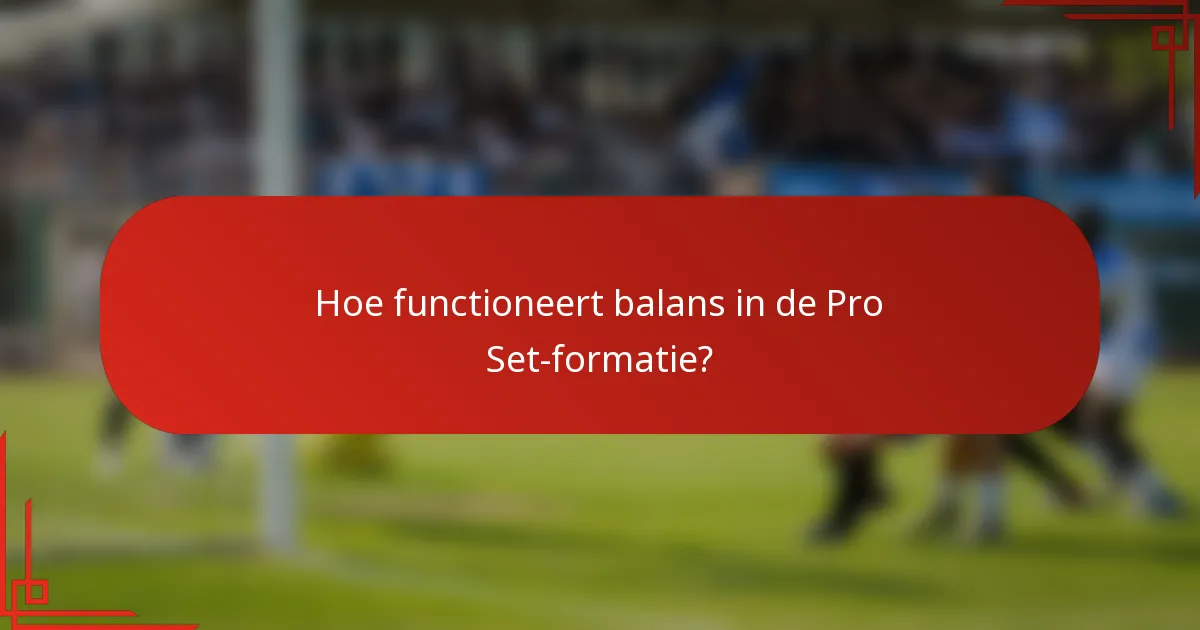 Hoe functioneert balans in de Pro Set-formatie?